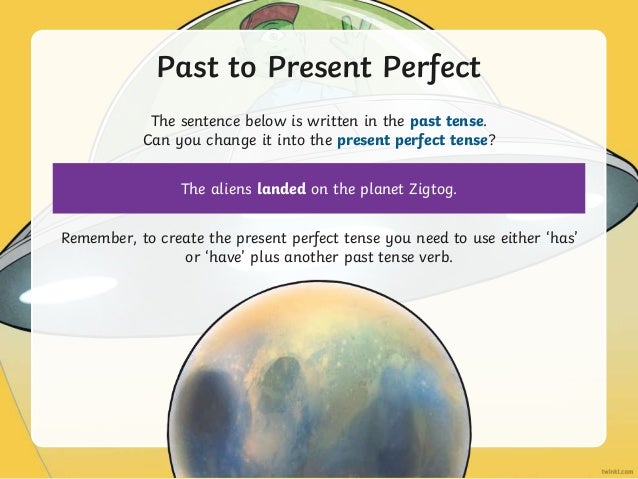 Past to Present Perfect

The sentence below is written in the past tense. Can you change it into the present perfect tense?

The aliens landed on the planet Zigtog.

Remember, to create the present perfect tense you need to use either 'has' or 'have' plus another past tense verb.

twinkl.com